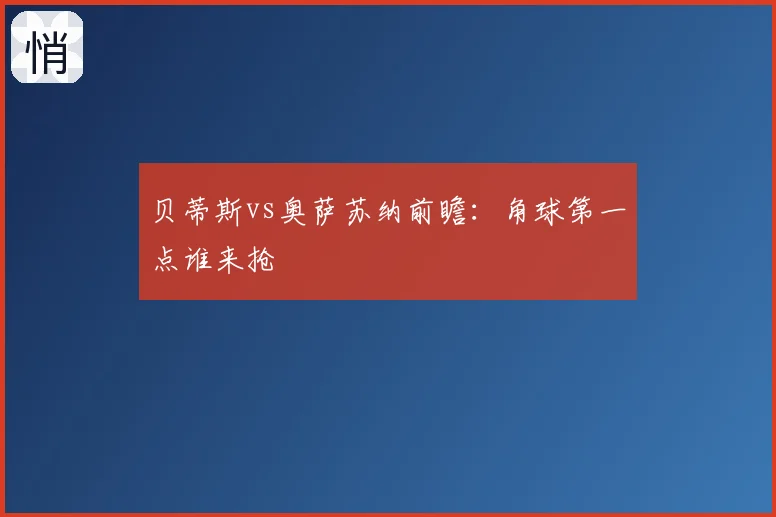 悄

贝蒂斯VS奥萨苏纳前瞻：角球第一点谁来抢